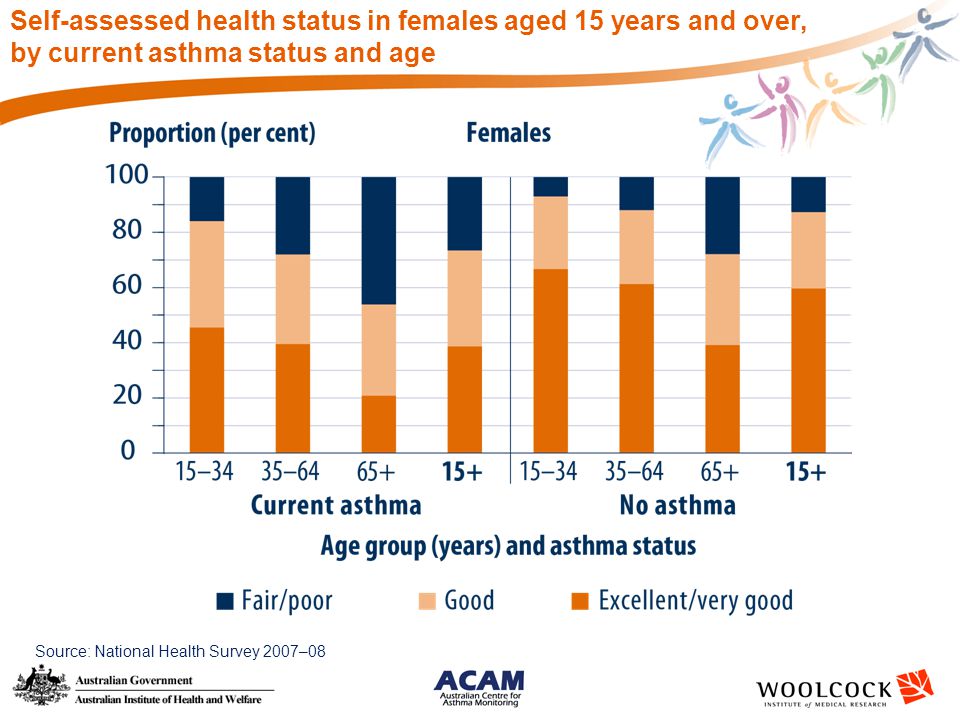 Self-assessed health status in females aged 15 years and over, by current asthma status and age

Proportion (per cent)

Females

100
80
60
40
20
0

15–34
35–64
65+
15+
15–34
35–64
65+
15+

Current asthma
No asthma

Age group (years) and asthma status

Fair/poor
Good
Excellent/very good

Source: National Health Survey 2007–08

Australian Government
Australian Institute of Health and Welfare

ACAM
Australian Centre for Asthma Monitoring

WOOLCOCK
INSTITUTE of MEDICAL RESEARCH